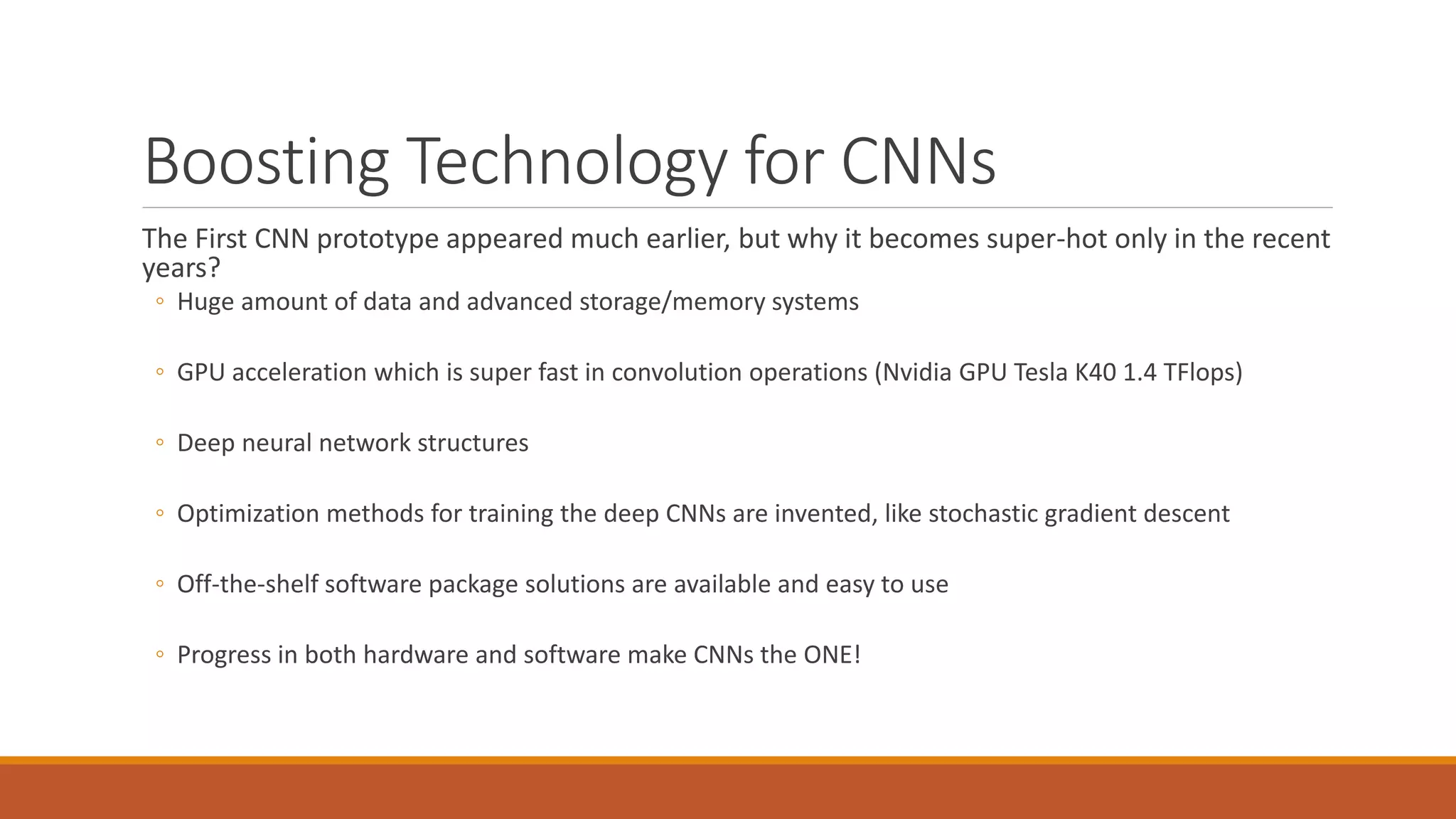 Boosting Technology for CNNs

The First CNN prototype appeared much earlier, but why it becomes super-hot only in the recent years?

◦ Huge amount of data and advanced storage/memory systems

◦ GPU acceleration which is super fast in convolution operations (Nvidia GPU Tesla K40 1.4 TFlops)

◦ Deep neural network structures

◦ Optimization methods for training the deep CNNs are invented, like stochastic gradient descent

◦ Off-the-shelf software package solutions are available and easy to use

◦ Progress in both hardware and software make CNNs the ONE!